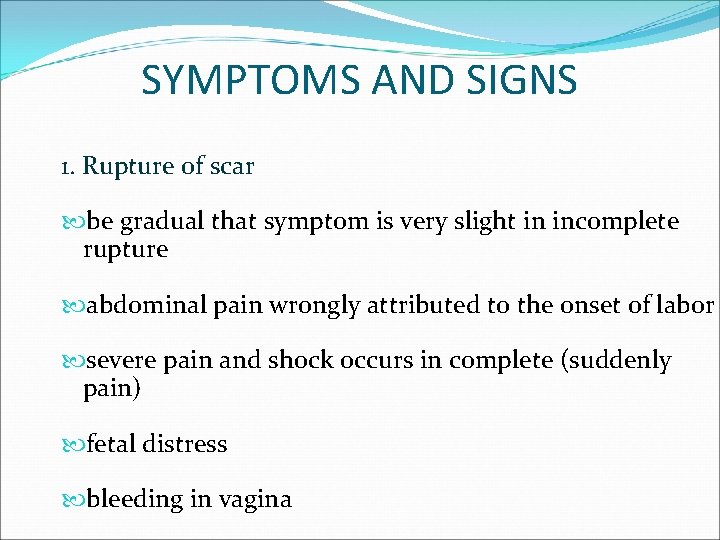 SYMPTOMS AND SIGNS

1. Rupture of scar

be gradual that symptom is very slight in incomplete rupture

abdominal pain wrongly attributed to the onset of labor

severe pain and shock occurs in complete (suddenly pain)

fetal distress

bleeding in vagina